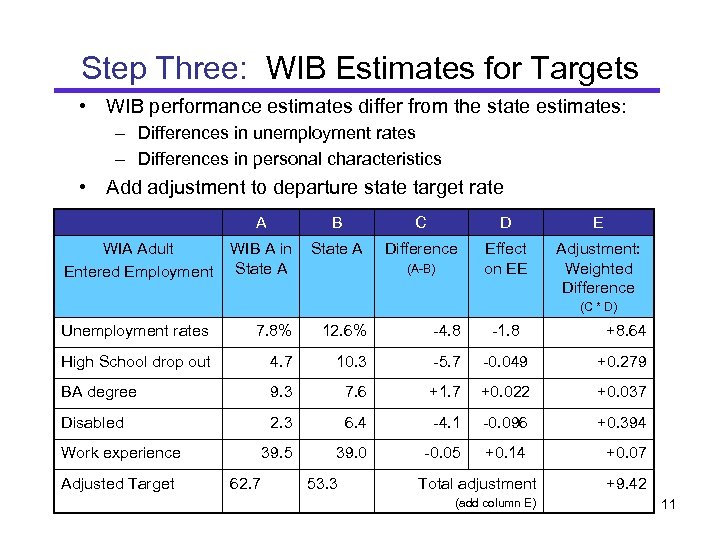 Step Three: WIB Estimates for Targets

• WIB performance estimates differ from the state estimates:
– Differences in unemployment rates
– Differences in personal characteristics
• Add adjustment to departure state target rate

| | A | B | C | D | E |
|---|---|---|---|---|---|
| WIA Adult Entered Employment | WIB A in State A | State A | Difference (A-B) | Effect on EE | Adjustment: Weighted Difference (C * D) |
| Unemployment rates | 7.8% | 12.6% | -4.8 | -1.8 | +8.64 |
| High School drop out | 4.7 | 10.3 | -5.7 | -0.049 | +0.279 |
| BA degree | 9.3 | 7.6 | +1.7 | +0.022 | +0.037 |
| Disabled | 2.3 | 6.4 | -4.1 | -0.096 | +0.394 |
| Work experience | 39.5 | 39.0 | -0.05 | +0.14 | +0.07 |
| Adjusted Target | 62.7 | 53.3 | Total adjustment (add column E) | | +9.42 |

11